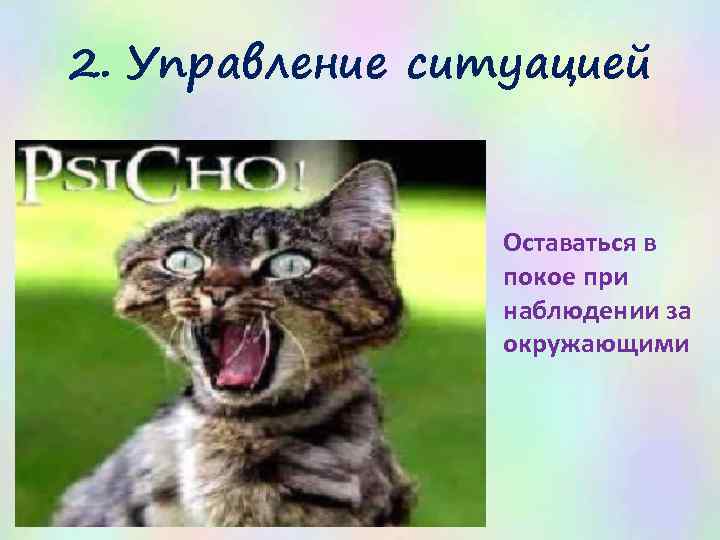 2. Управление ситуацией

PSICHO!

Оставаться в покое при наблюдении за окружающими